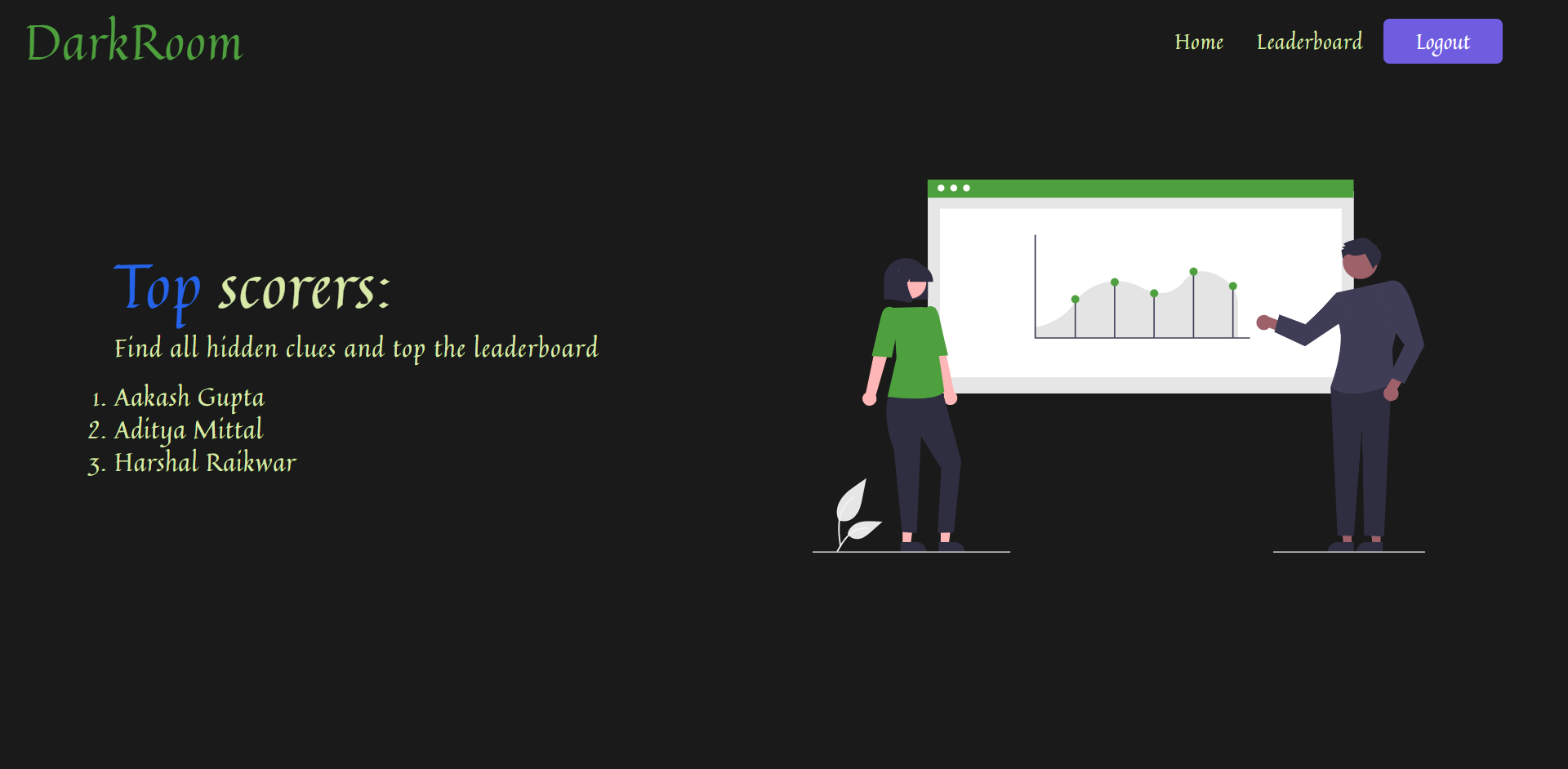 DarkRoom

Home Leaderboard Logout

Top scorers:

Find all hidden clues and top the leaderboard

1. Aakash Gupta
2. Aditya Mittal
3. Harshal Raikwar